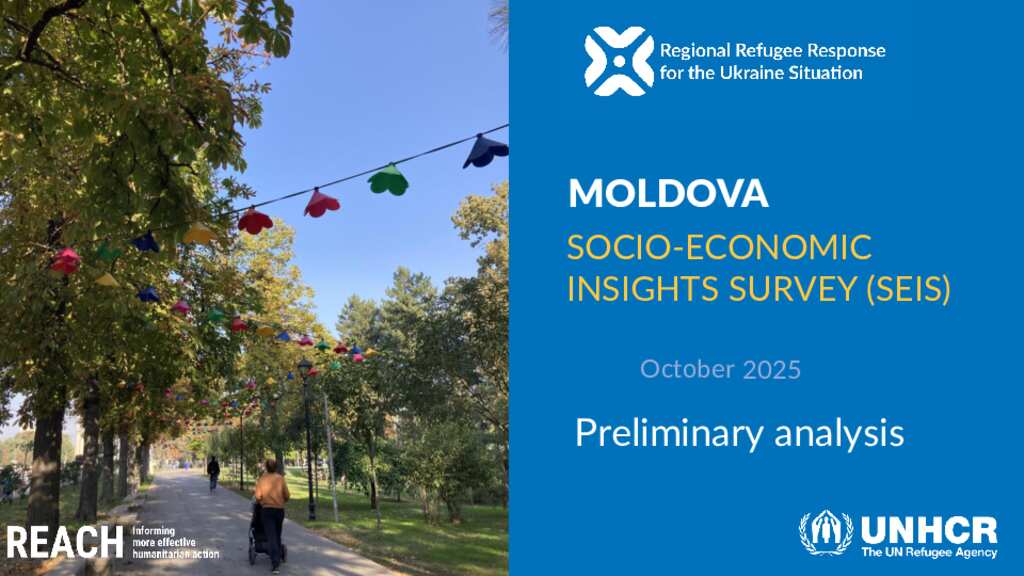 Regional Refugee Response for the Ukraine Situation

MOLDOVA

SOCIO-ECONOMIC INSIGHTS SURVEY (SEIS)

October 2025

Preliminary analysis

REACH Informing more effective humanitarian action

UNHCR The UN Refugee Agency